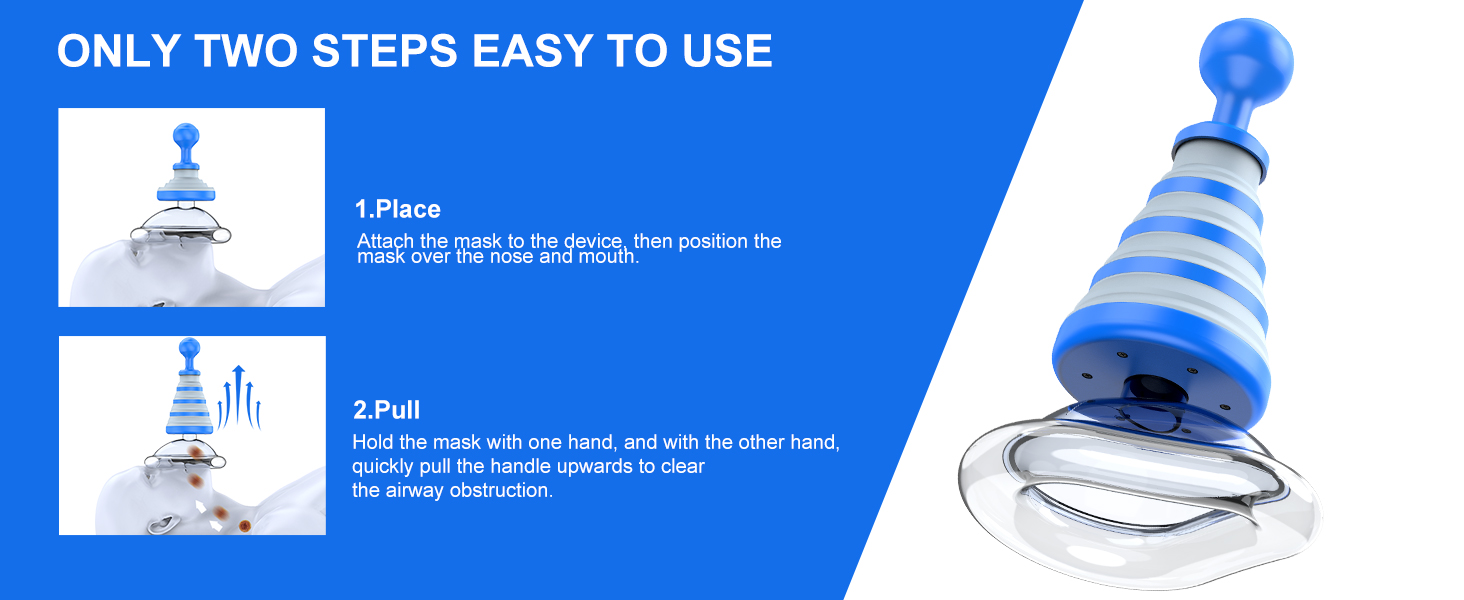 ONLY TWO STEPS EASY TO USE

1.Place

Attach the mask to the device, then position the mask over the nose and mouth.

2.Pull

Hold the mask with one hand, and with the other hand, quickly pull the handle upwards to clear the airway obstruction.